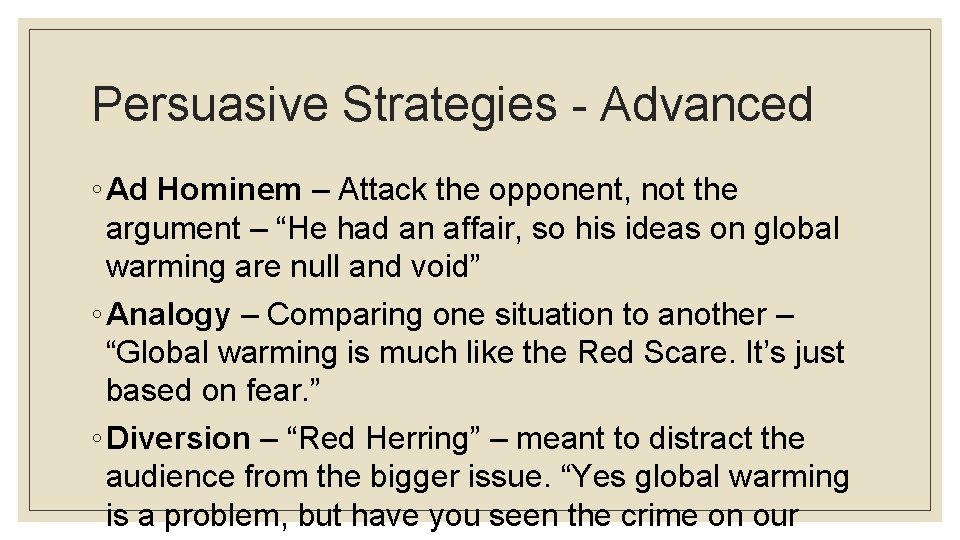 Persuasive Strategies - Advanced

◦ Ad Hominem – Attack the opponent, not the argument – “He had an affair, so his ideas on global warming are null and void”

◦ Analogy – Comparing one situation to another – “Global warming is much like the Red Scare. It’s just based on fear.”

◦ Diversion – “Red Herring” – meant to distract the audience from the bigger issue. “Yes global warming is a problem, but have you seen the crime on our